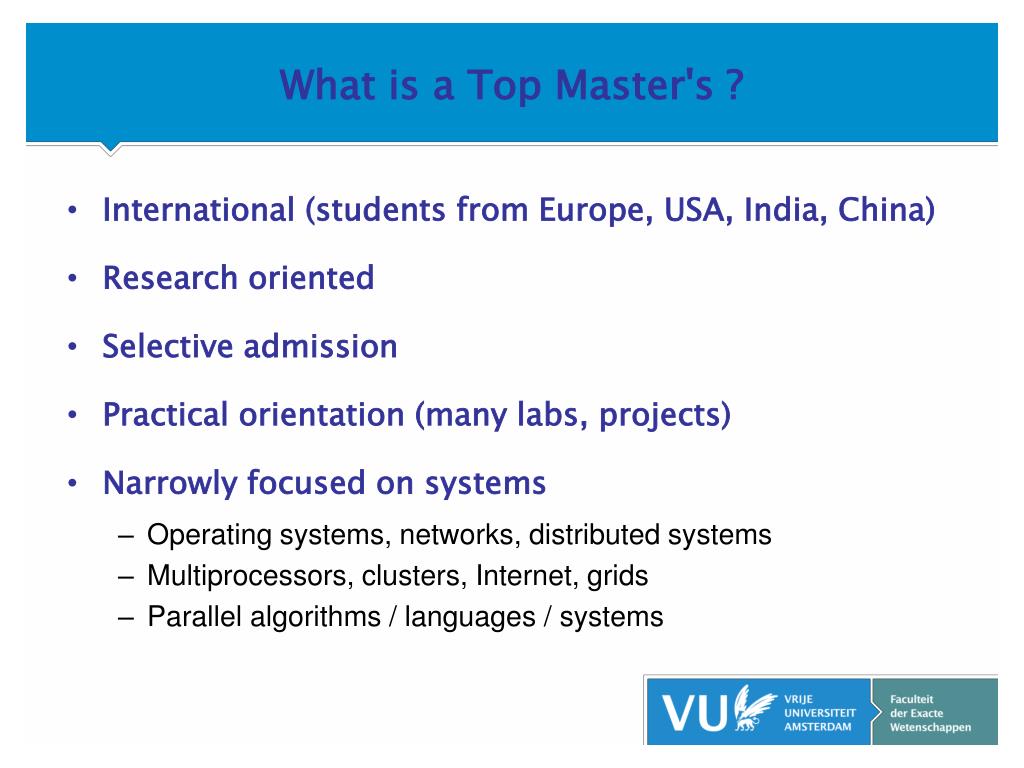 What is a Top Master's ?

• International (students from Europe, USA, India, China)

• Research oriented

• Selective admission

• Practical orientation (many labs, projects)

• Narrowly focused on systems

– Operating systems, networks, distributed systems
– Multiprocessors, clusters, Internet, grids
– Parallel algorithms / languages / systems

VU VRIJE UNIVERSITEIT AMSTERDAM

Faculteit der Exacte Wetenschappen